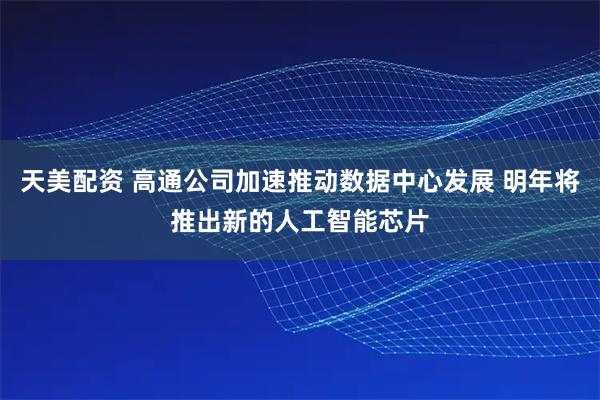 天美配资 高通公司加速推动数据中心发展 明年将推出新的人工智能芯片